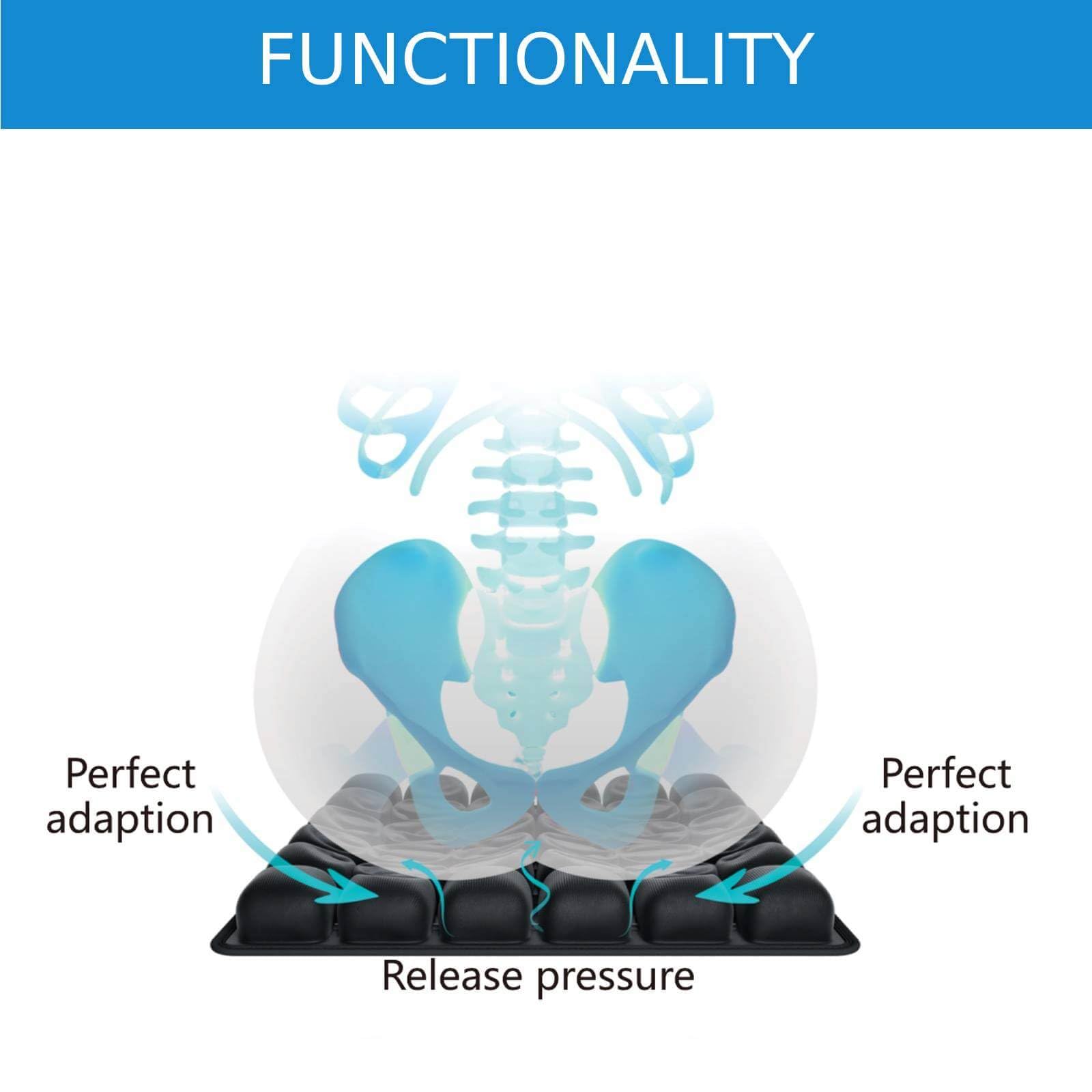 FUNCTIONALITY

Perfect adaption

Perfect adaption

Release pressure